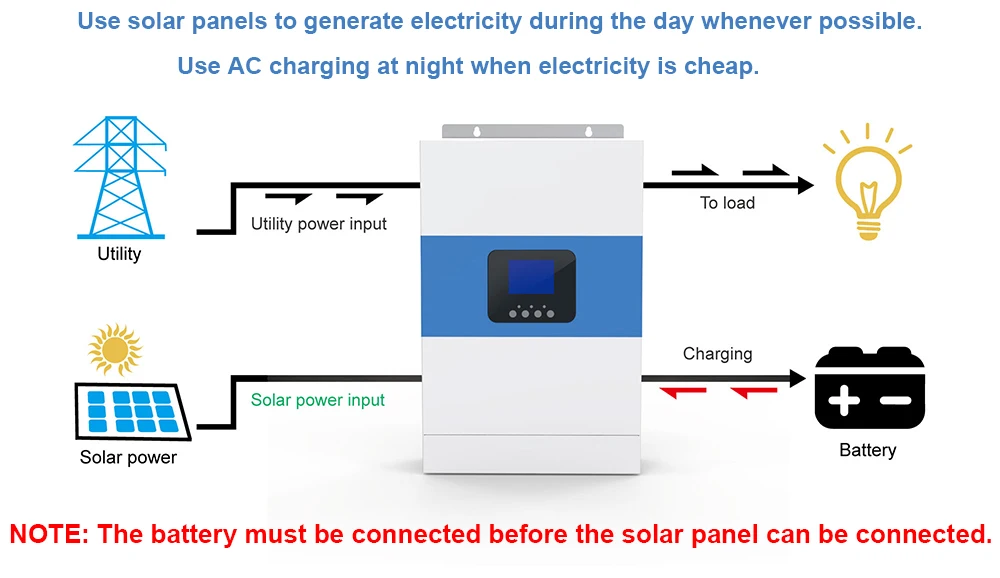 Use solar panels to generate electricity during the day whenever possible.

Use AC charging at night when electricity is cheap.

Utility

Utility power input

To load

Solar power

Solar power input

Charging

Battery

NOTE: The battery must be connected before the solar panel can be connected.